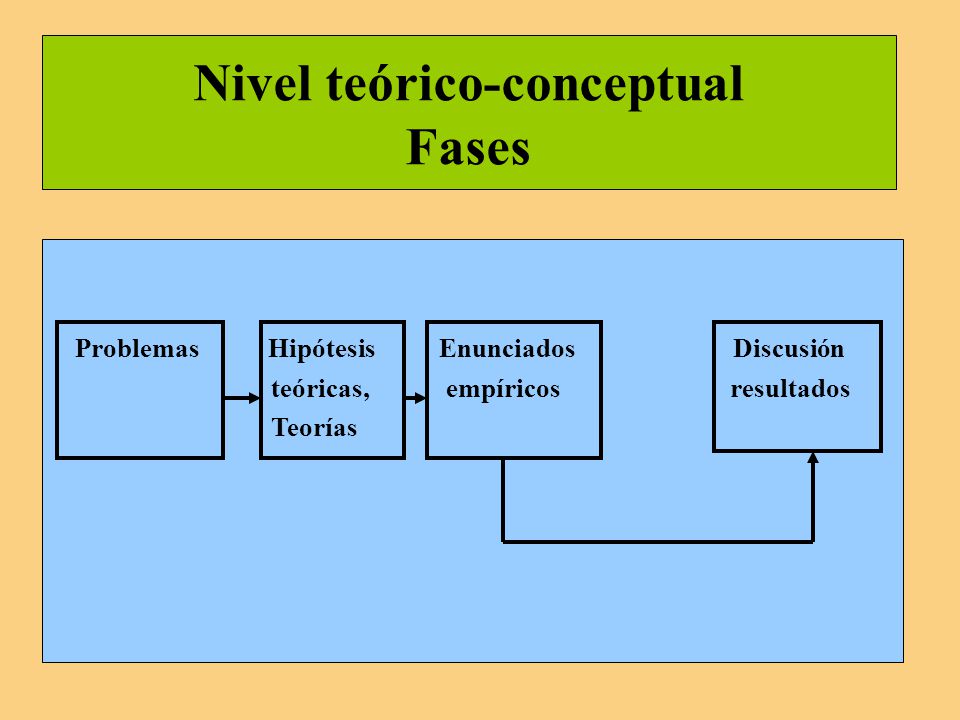 Nivel teórico-conceptual
Fases

Problemas

Hipótesis teóricas, Teorías

Enunciados empíricos

Discusión resultados